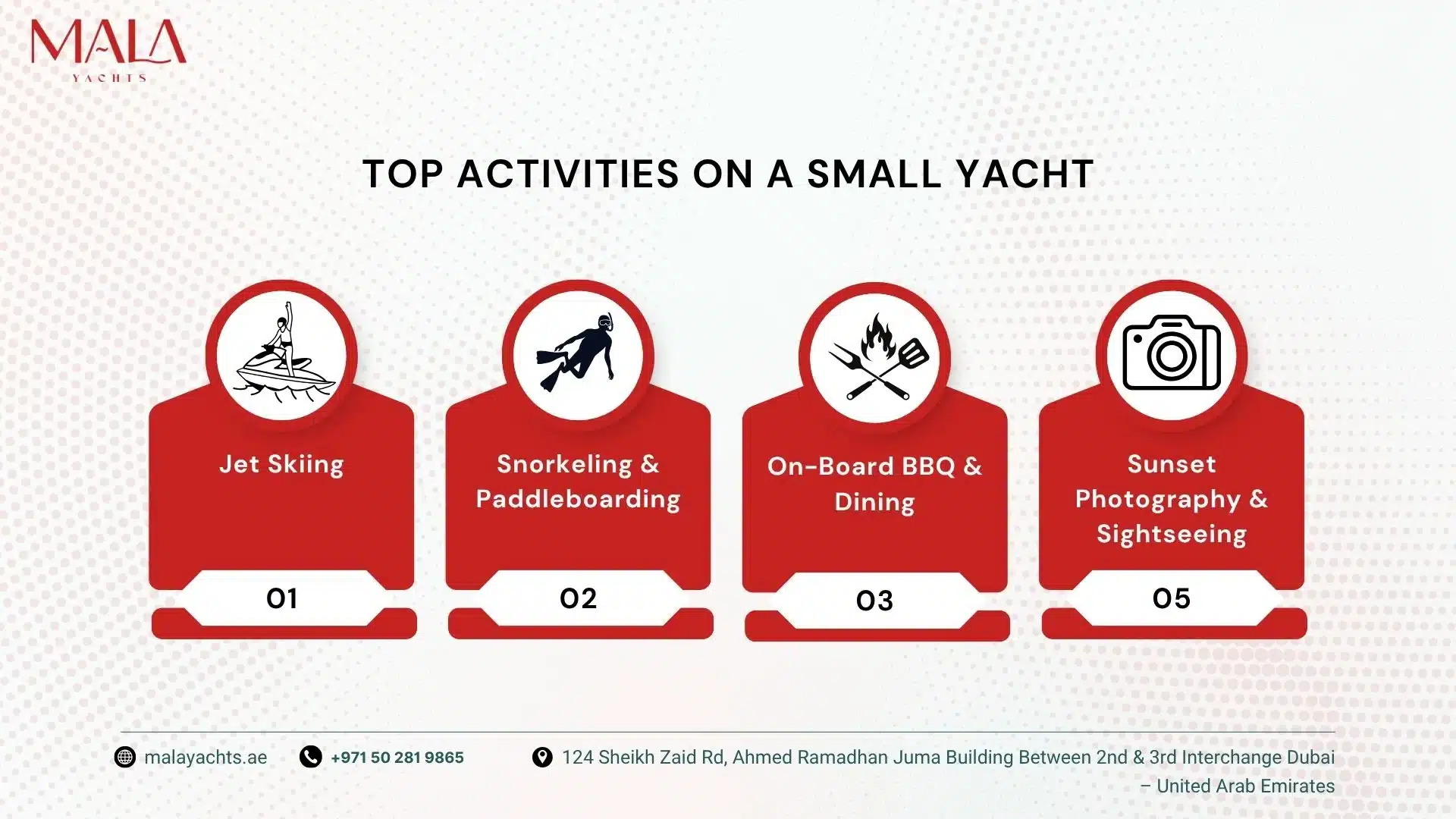 MALA
YACHTS

TOP ACTIVITIES ON A SMALL YACHT

Jet Skiing

01

Snorkeling & Paddleboarding

02

On-Board BBQ & Dining

03

Sunset Photography & Sightseeing

05

malayachts.ae

+971 50 281 9865

124 Sheikh Zaid Rd, Ahmed Ramadhan Juma Building Between 2nd & 3rd Interchange Dubai – United Arab Emirates